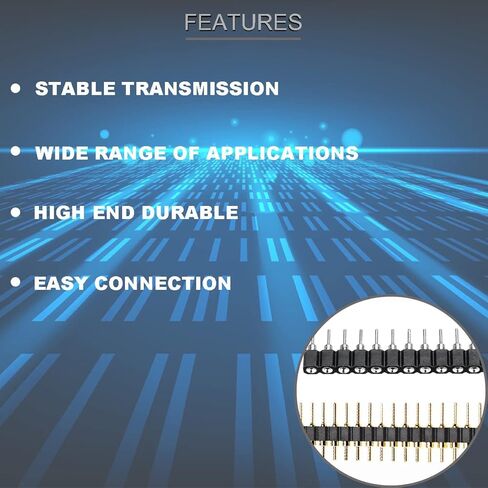 FEATURES

• STABLE TRANSMISSION

• WIDE RANGE OF APPLICATIONS

• HIGH END DURABLE

• EASY CONNECTION